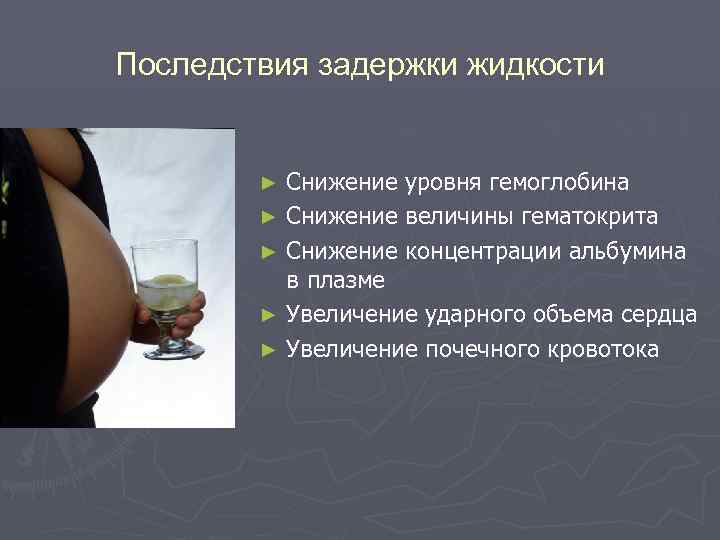 Последствия задержки жидкости

► Снижение уровня гемоглобина
► Снижение величины гематокрита
► Снижение концентрации альбумина в плазме
► Увеличение ударного объема сердца
► Увеличение почечного кровотока